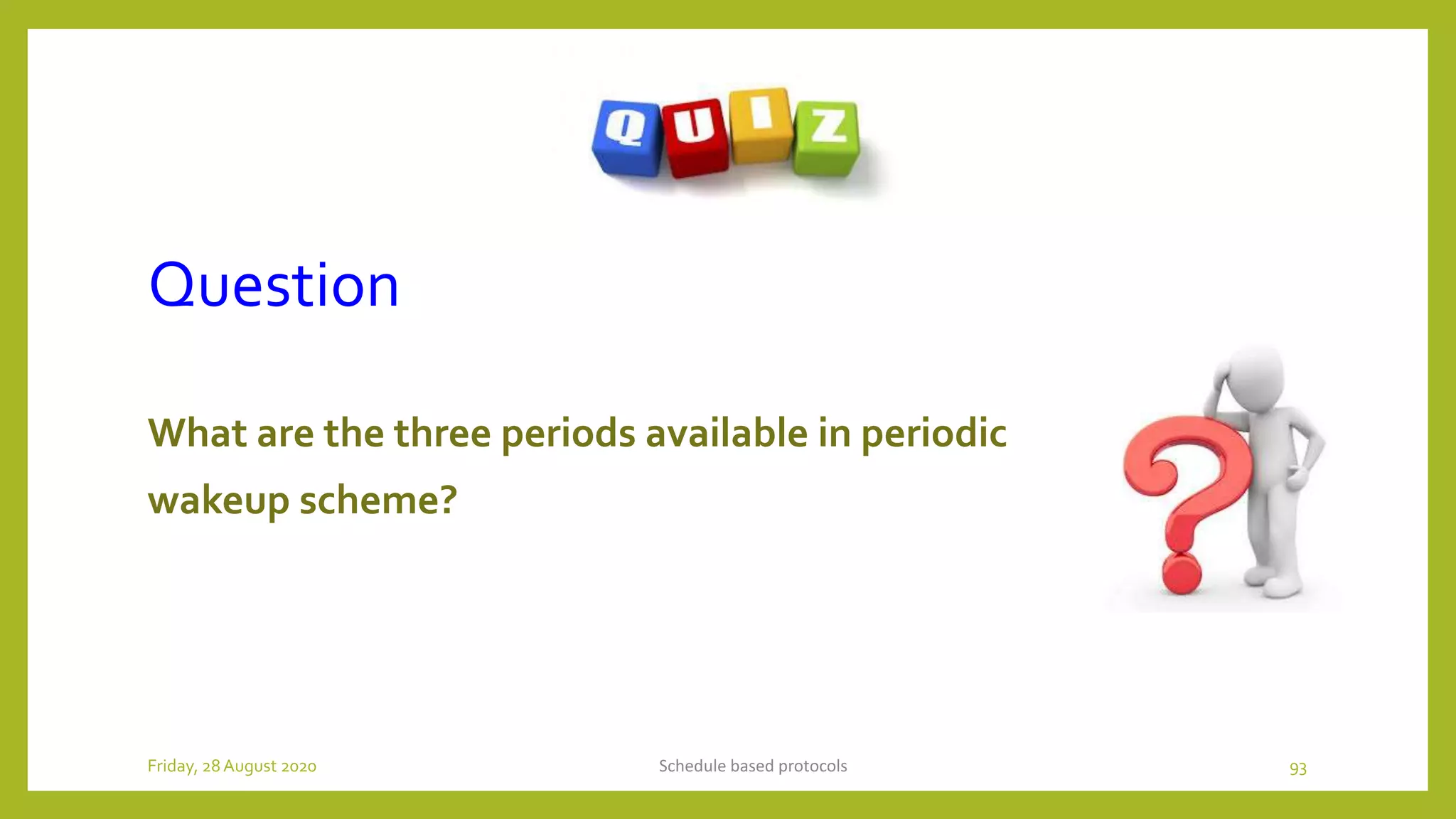 QUIZ

Question

What are the three periods available in periodic wakeup scheme?

Friday, 28 August 2020

Schedule based protocols

93